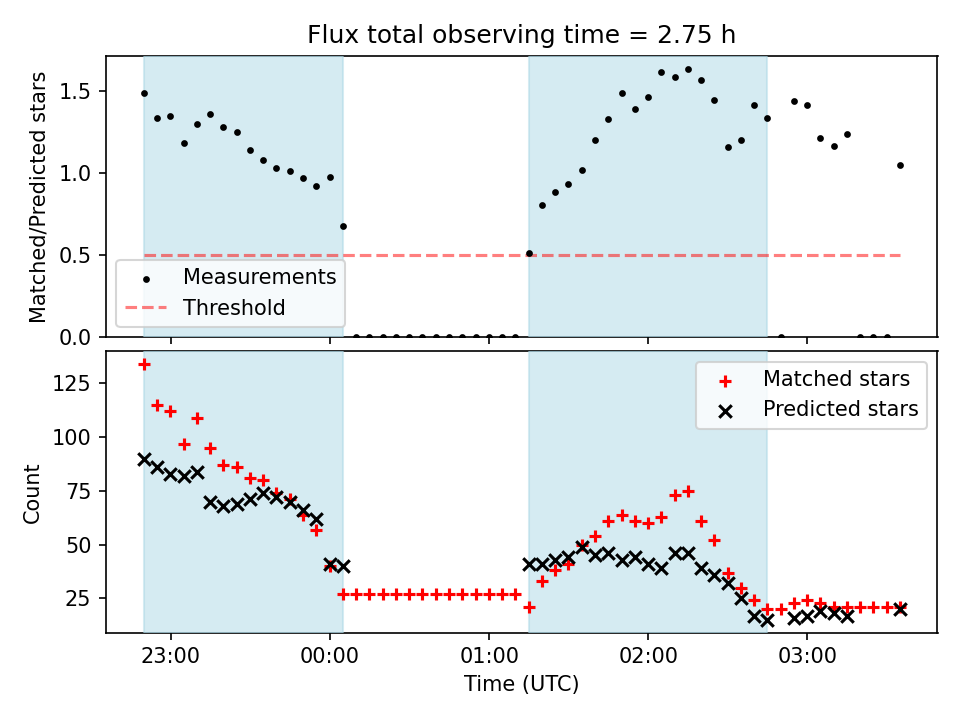 Flux total observing time = 2.75 h

Matched/Predicted stars

1.5
1.0
0.5
0.0

Measurements
Threshold

Count

125
100
75
50
25

Matched stars
Predicted stars

23:00
00:00
01:00
02:00
03:00

Time (UTC)